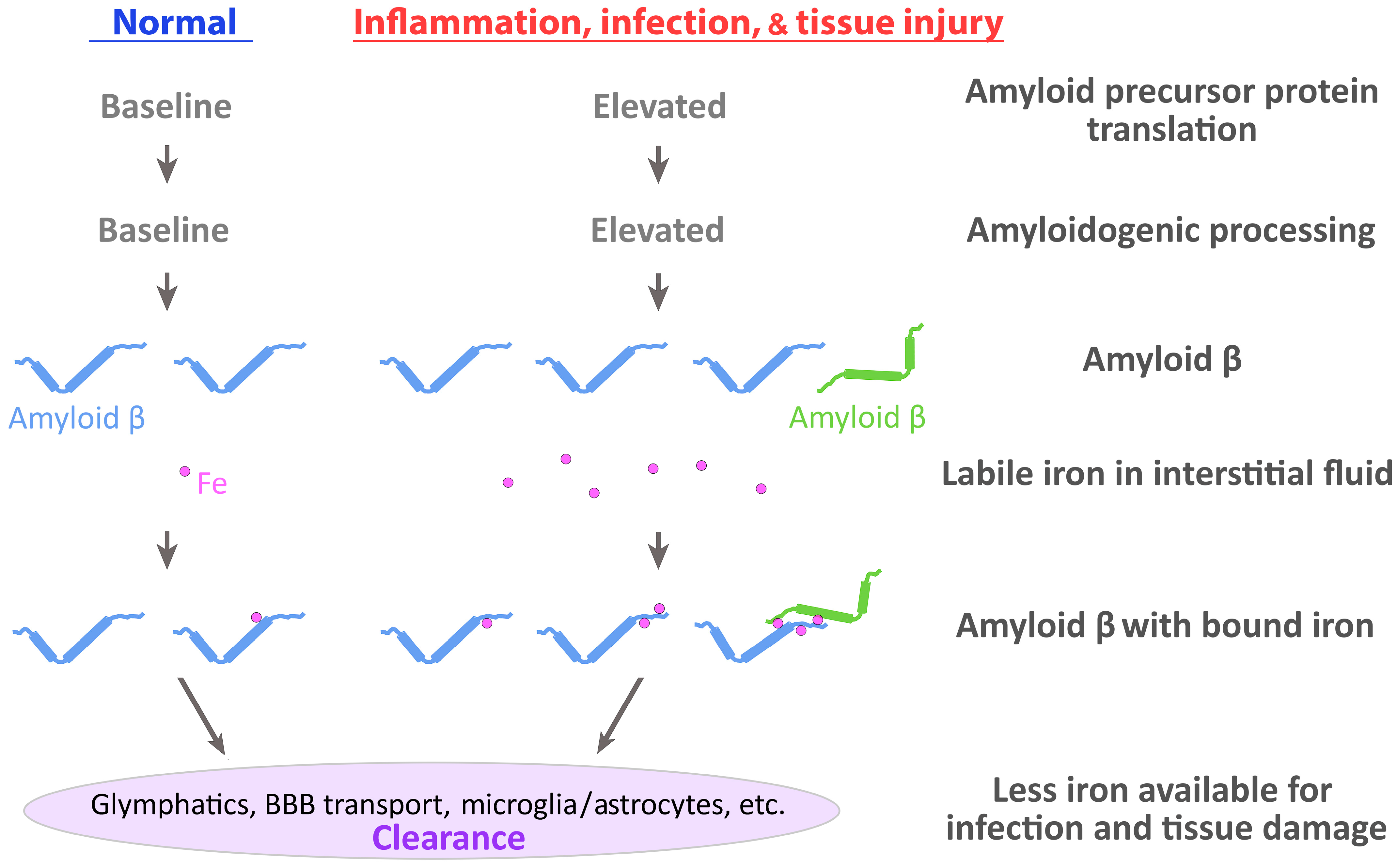 Normal

Inflammation, infection, & tissue injury

Baseline

Elevated

Amyloid precursor protein translation

Baseline

Elevated

Amyloidogenic processing

Amyloid β

Amyloid β

Amyloid β

Fe

Labile iron in interstitial fluid

Amyloid β with bound iron

Glymphatics, BBB transport, microglia/astrocytes, etc.
Clearance

Less iron available for infection and tissue damage